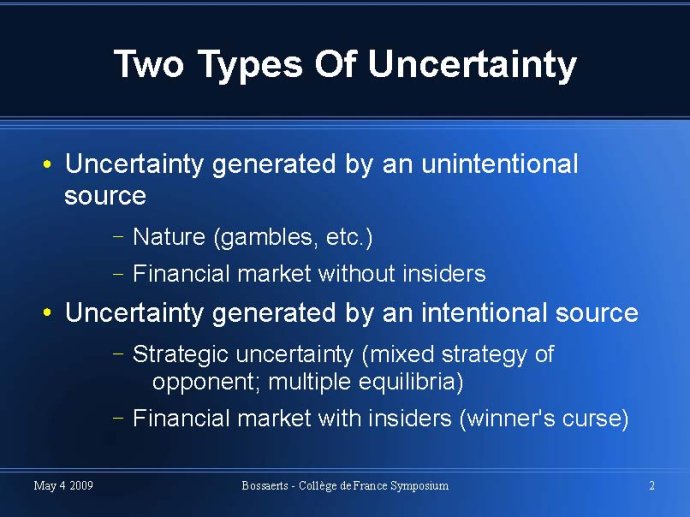 Two Types Of Uncertainty

• Uncertainty generated by an unintentional source

– Nature (gambles, etc.)

– Financial market without insiders

• Uncertainty generated by an intentional source

– Strategic uncertainty (mixed strategy of opponent; multiple equilibria)

– Financial market with insiders (winner's curse)

May 4 2009

Bossaerts - Collège de France Symposium

2